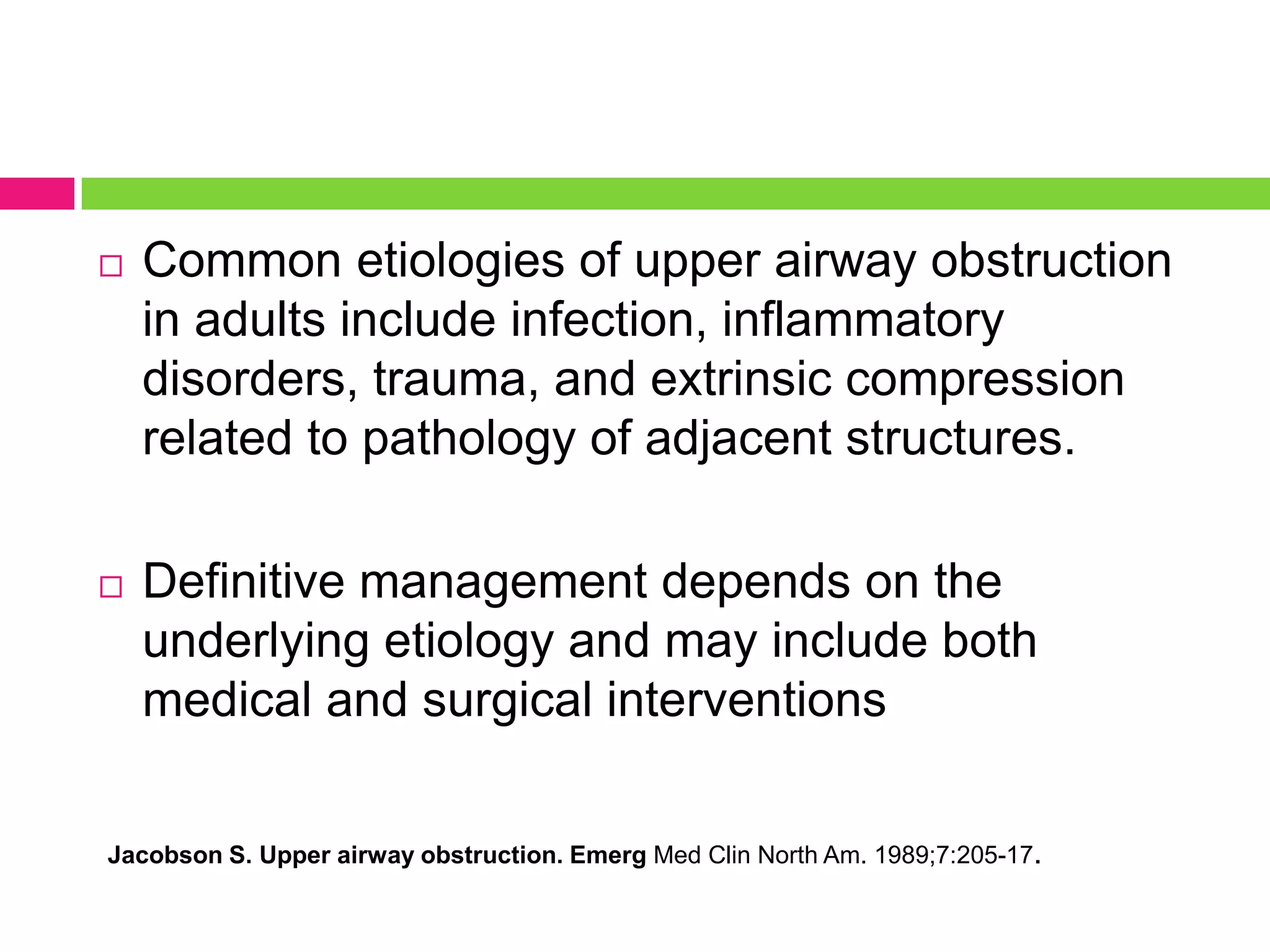 □ Common etiologies of upper airway obstruction in adults include infection, inflammatory disorders, trauma, and extrinsic compression related to pathology of adjacent structures.

□ Definitive management depends on the underlying etiology and may include both medical and surgical interventions

Jacobson S. Upper airway obstruction. Emerg Med Clin North Am. 1989;7:205-17.